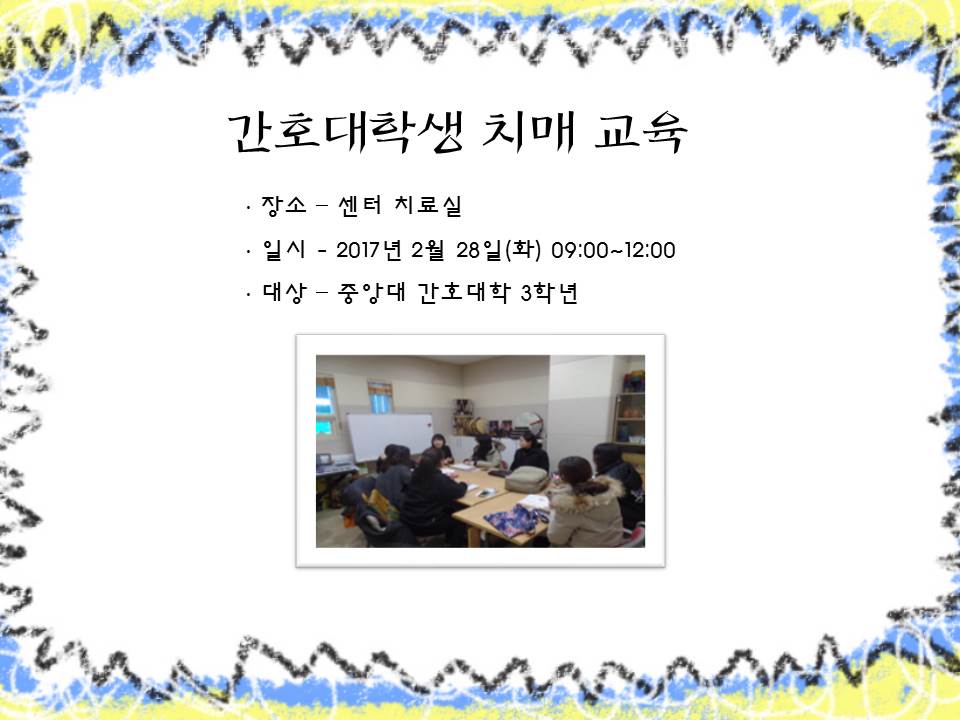 간호대학생 치매 교육

· 장소 – 센터 치료실

· 일시 - 2017년 2월 28일(화) 09:00~12:00

· 대상 – 중앙대 간호대학 3학년